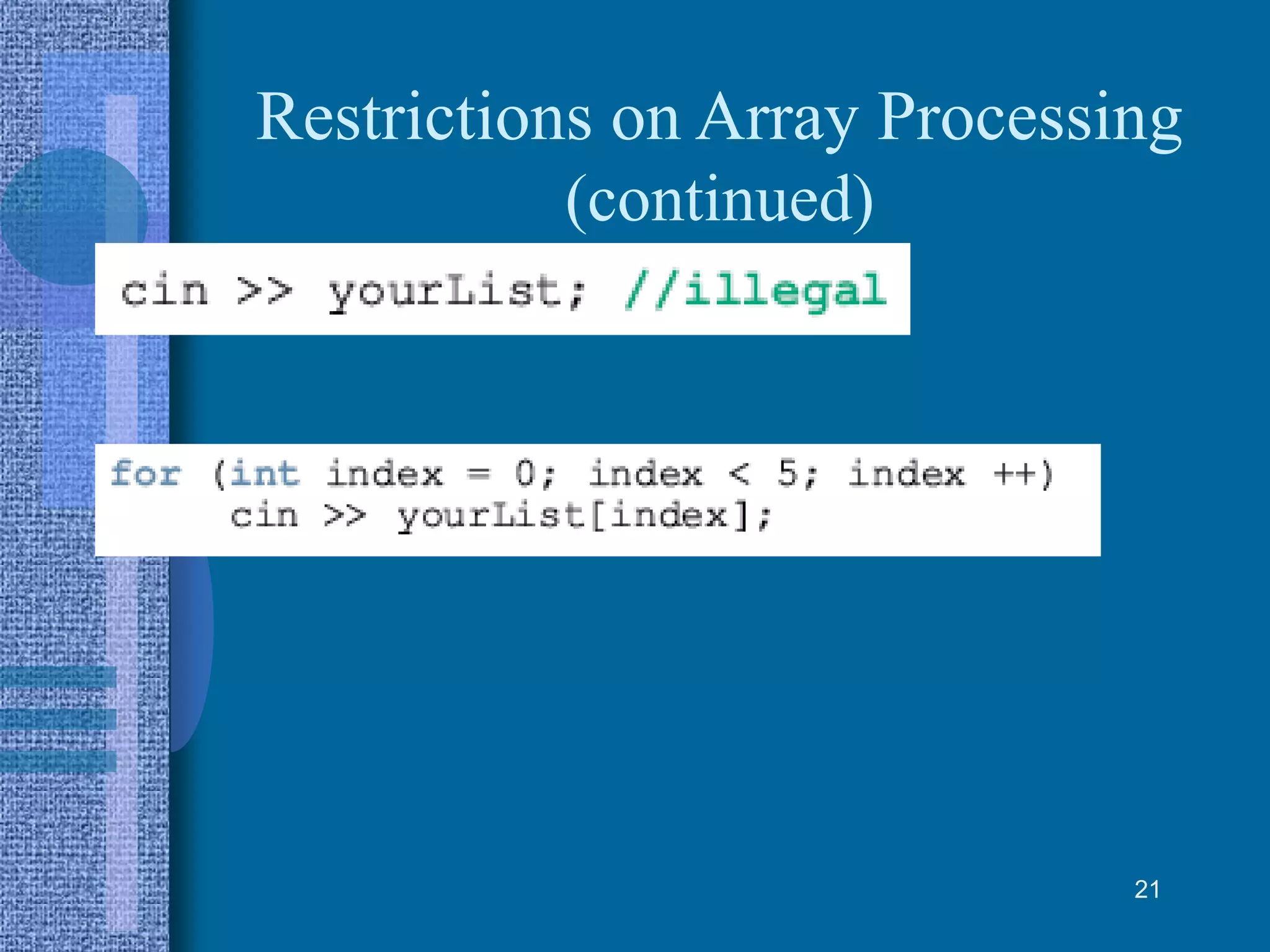 Restrictions on Array Processing (continued)

cin >> yourList; //illegal

for (int index = 0; index < 5; index ++)
    cin >> yourList[index];

21